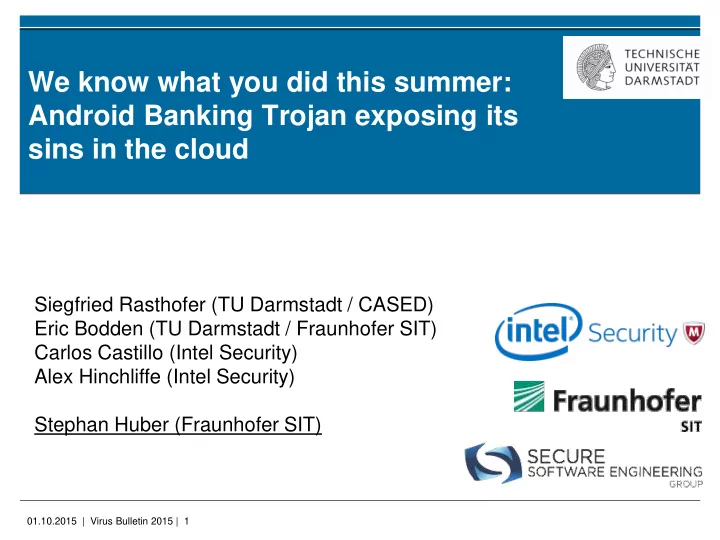 We know what you did this summer: Android Banking Trojan exposing its sins in the cloud

TECHNISCHE UNIVERSITÄT DARMSTADT

Siegfried Rasthofer (TU Darmstadt / CASED)
Eric Bodden (TU Darmstadt / Fraunhofer SIT)
Carlos Castillo (Intel Security)
Alex Hinchliffe (Intel Security)

Stephan Huber (Fraunhofer SIT)

intel Security

Fraunhofer SIT

SECURE SOFTWARE ENGINEERING GROUP

01.10.2015 | Virus Bulletin 2015 | 1